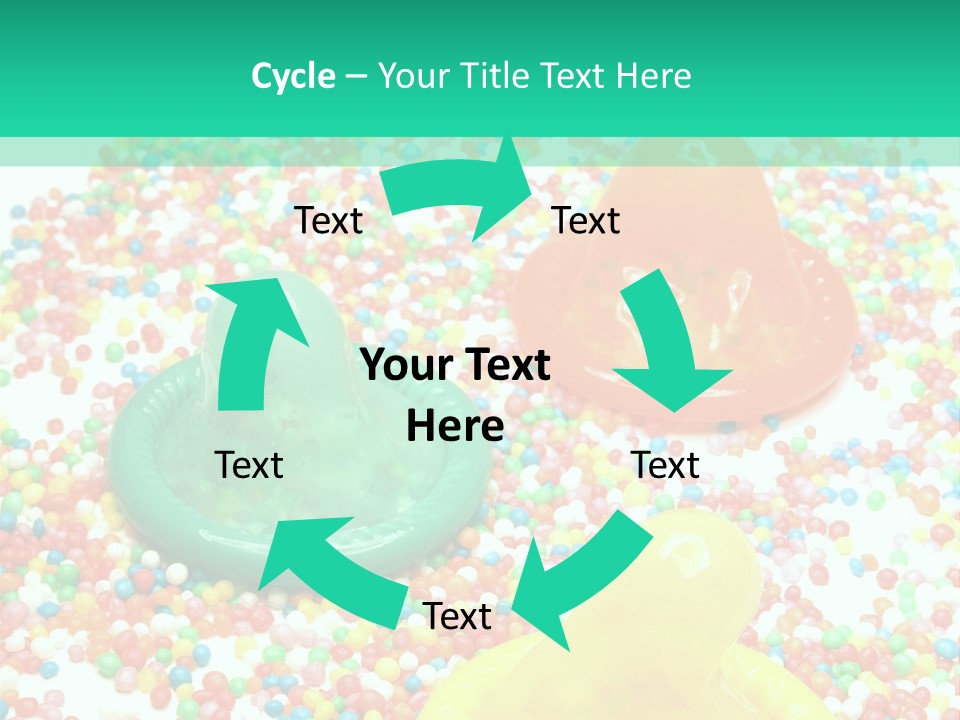 Cycle – Your Title Text Here

Text

Text

Your Text Here

Text

Text

Text